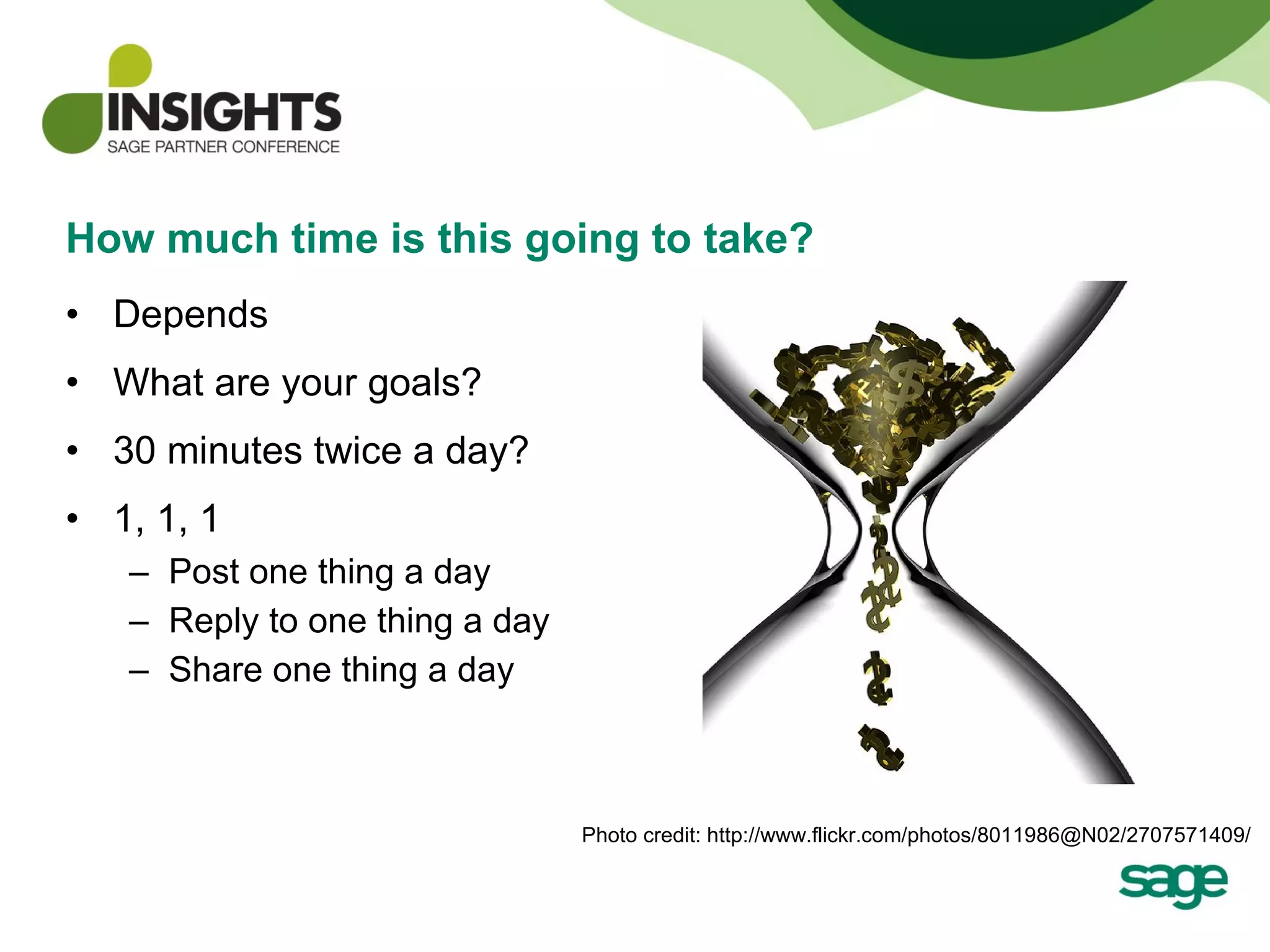 INSIGHTS
SAGE PARTNER CONFERENCE

How much time is this going to take?

• Depends
• What are your goals?
• 30 minutes twice a day?
• 1, 1, 1
– Post one thing a day
– Reply to one thing a day
– Share one thing a day

Photo credit: http://www.flickr.com/photos/8011986@N02/2707571409/

sage